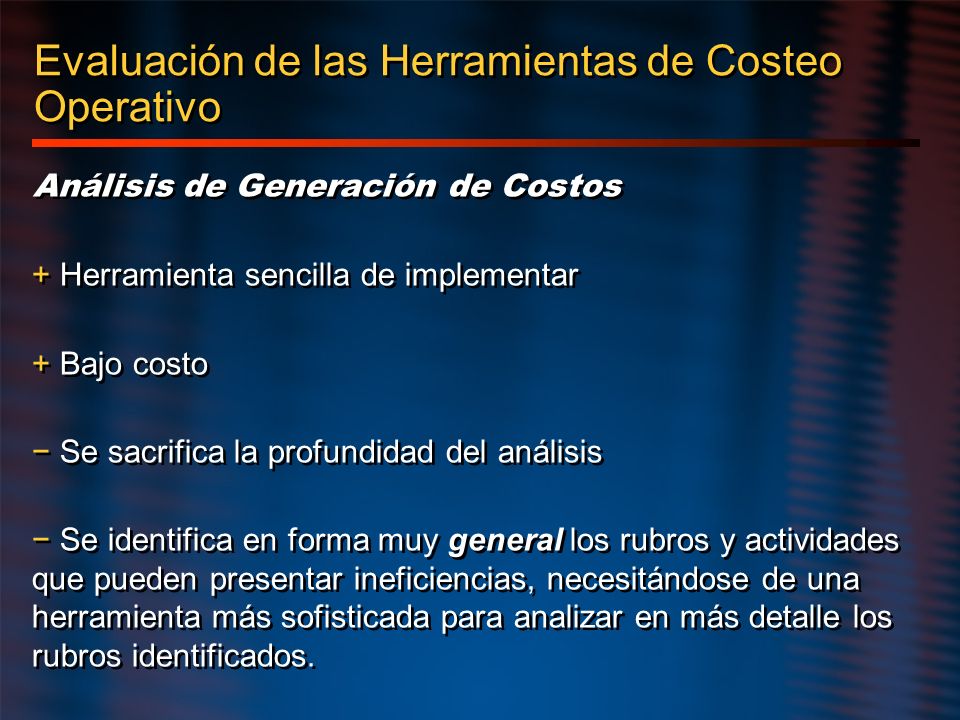 Evaluación de las Herramientas de Costeo Operativo

Análisis de Generación de Costos

+ Herramienta sencilla de implementar

+ Bajo costo

− Se sacrifica la profundidad del análisis

− Se identifica en forma muy general los rubros y actividades que pueden presentar ineficiencias, necesitándose de una herramienta más sofisticada para analizar en más detalle los rubros identificados.